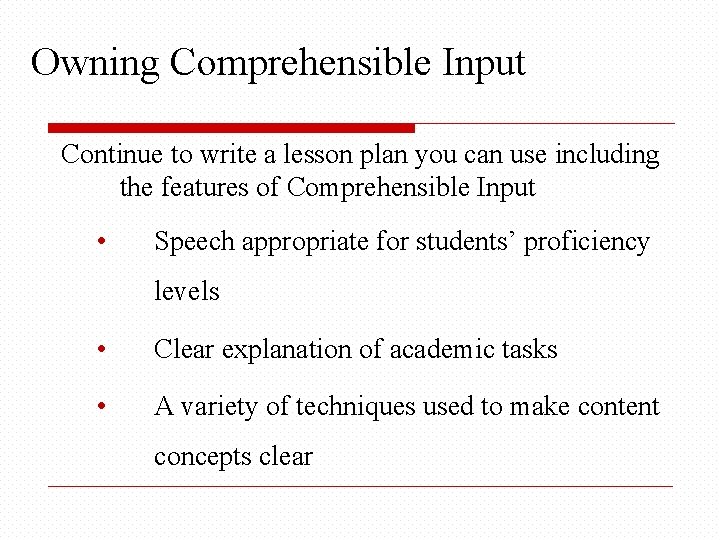 Owning Comprehensible Input

Continue to write a lesson plan you can use including the features of Comprehensible Input

• Speech appropriate for students’ proficiency levels

• Clear explanation of academic tasks

• A variety of techniques used to make content concepts clear